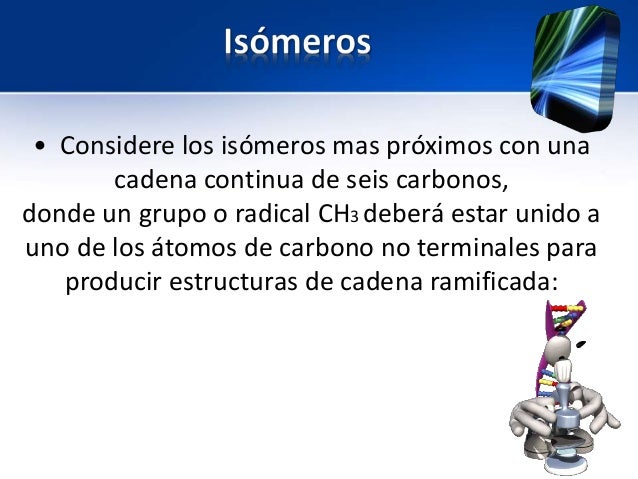 Isómeros

• Considere los isómeros mas próximos con una cadena continua de seis carbonos, donde un grupo o radical $CH_3$ deberá estar unido a uno de los átomos de carbono no terminales para producir estructuras de cadena ramificada: